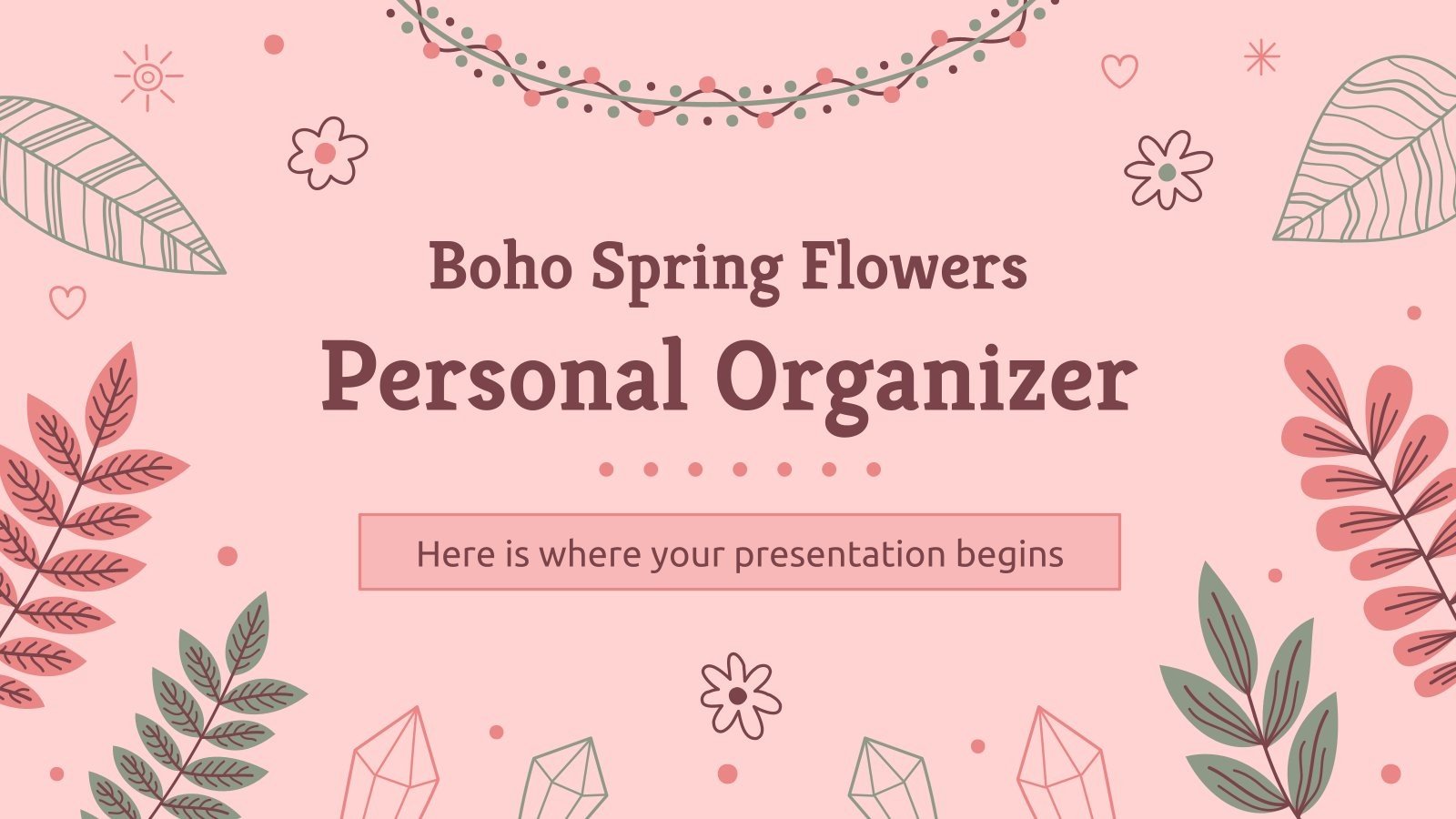 Boho Spring Flowers
Personal Organizer

Here is where your presentation begins